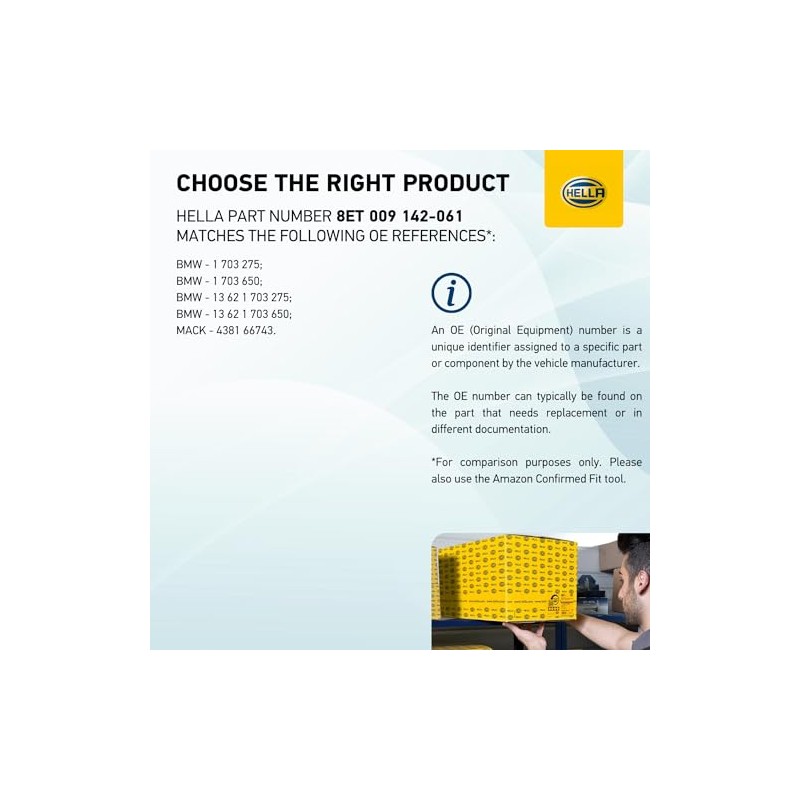 CHOOSE THE RIGHT PRODUCT

HELLA

HELLA PART NUMBER 8ET 009 142-061
MATCHES THE FOLLOWING OE REFERENCES*:

BMW - 1 703 275;
BMW - 1 703 650;
BMW - 13 62 1 703 275;
BMW - 13 62 1 703 650;
MACK - 4381 66743.

i

An OE (Original Equipment) number is a unique identifier assigned to a specific part or component by the vehicle manufacturer.

The OE number can typically be found on the part that needs replacement or in different documentation.

*For comparison purposes only. Please also use the Amazon Confirmed Fit tool.